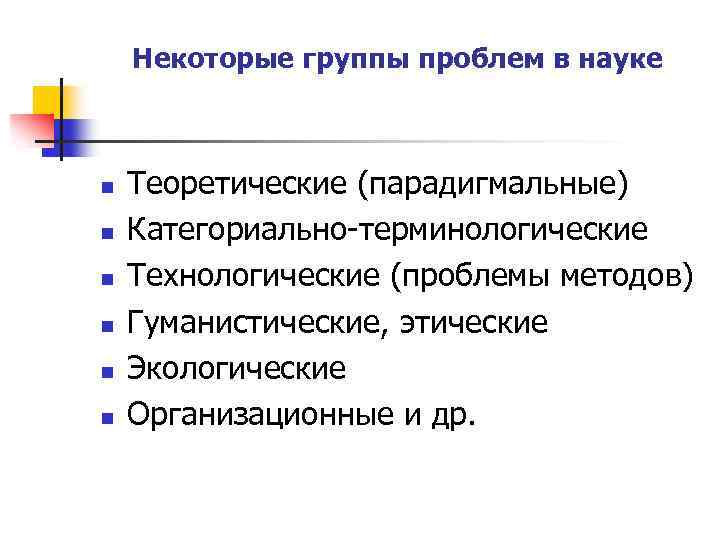 Некоторые группы проблем в науке

- Теоретические (парадигмальные)
- Категориально-терминологические
- Технологические (проблемы методов)
- Гуманистические, этические
- Экологические
- Организационные и др.